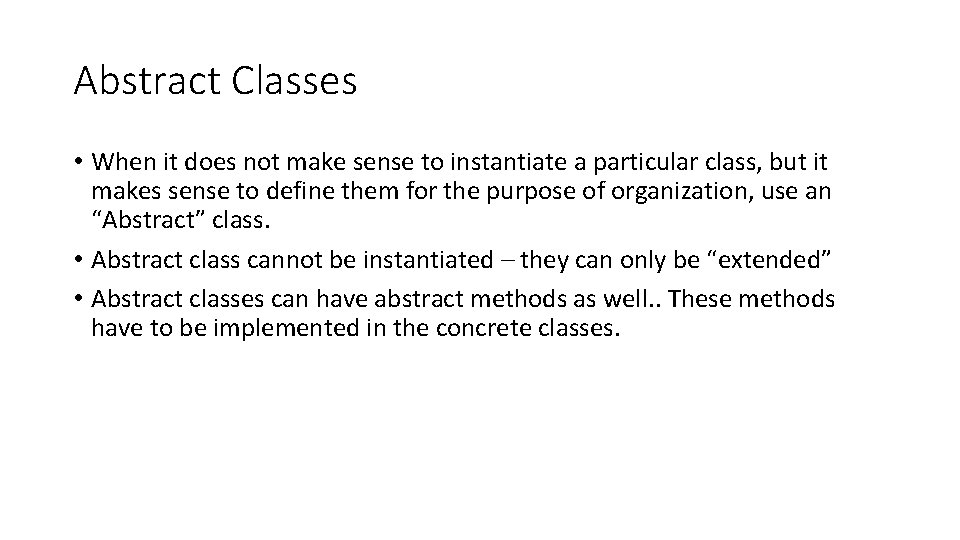 Abstract Classes

• When it does not make sense to instantiate a particular class, but it makes sense to define them for the purpose of organization, use an “Abstract” class.

• Abstract class cannot be instantiated – they can only be “extended”

• Abstract classes can have abstract methods as well.. These methods have to be implemented in the concrete classes.